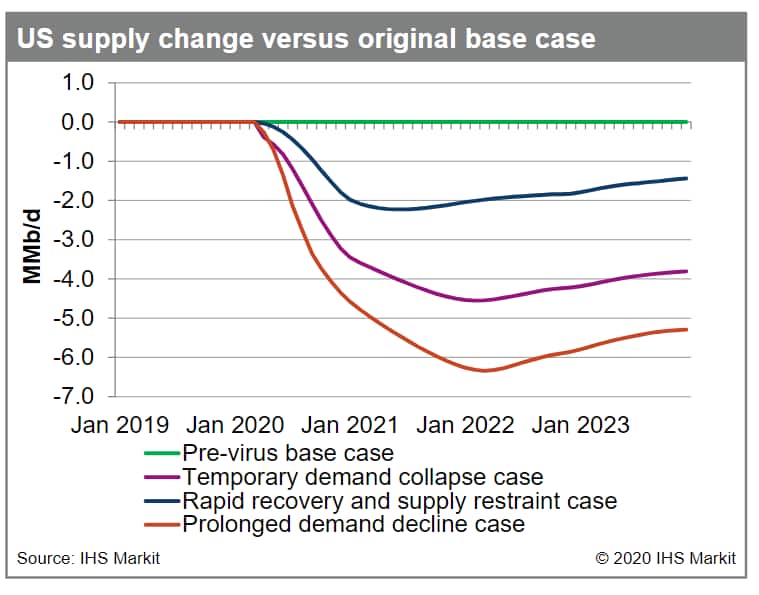 US supply change versus original base case

1.0
0.0
-1.0
-2.0
-3.0
-4.0
-5.0
-6.0
-7.0

MMb/d

Jan 2019 Jan 2020 Jan 2021 Jan 2022 Jan 2023

Pre-virus base case
Temporary demand collapse case
Rapid recovery and supply restraint case
Prolonged demand decline case

Source: IHS Markit

© 2020 IHS Markit